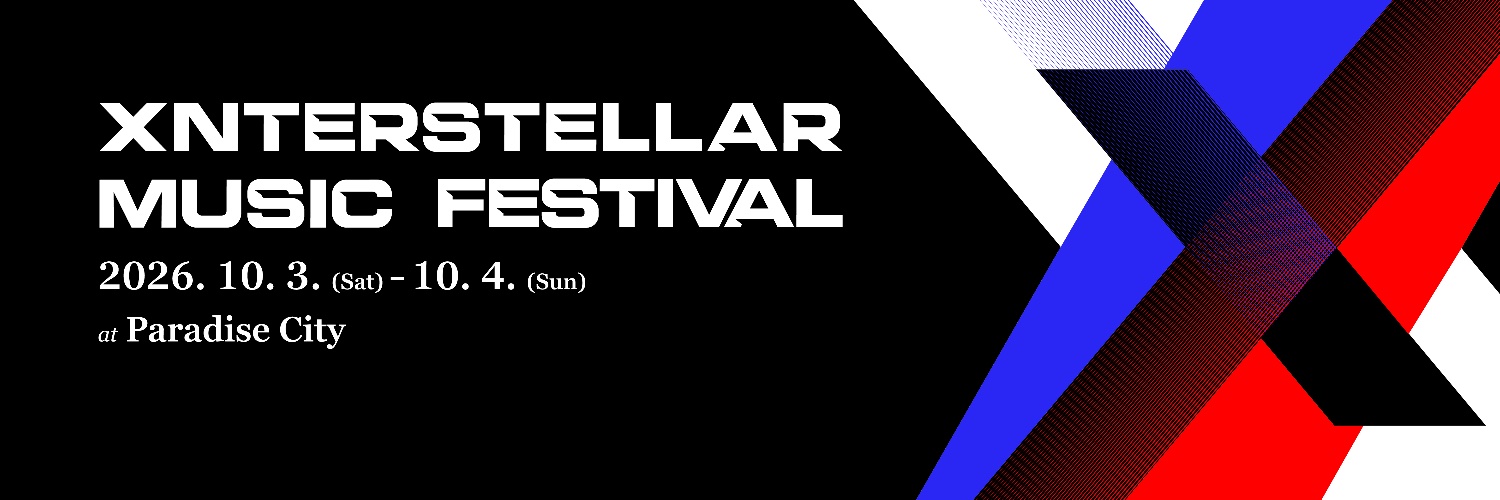 XNTERSTELLAR
MUSIC FESTIVAL

2026. 10. 3. (Sat) - 10. 4. (Sun)

at Paradise City